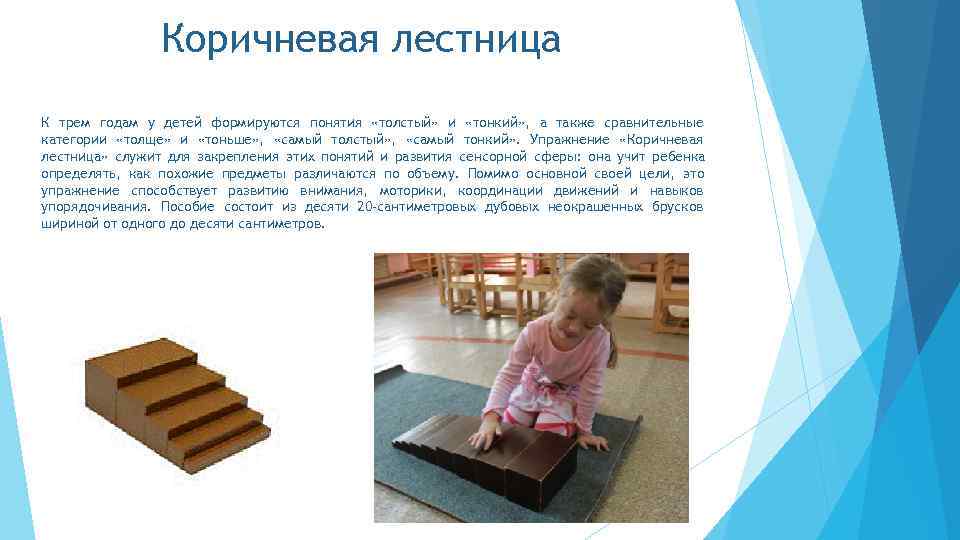 Коричневая лестница

К трем годам у детей формируются понятия «толстый» и «тонкий», а также сравнительные категории «толще» и «тоньше», «самый толстый», «самый тонкий». Упражнение «Коричневая лестница» служит для закрепления этих понятий и развития сенсорной сферы: она учит ребенка определять, как похожие предметы различаются по объему. Помимо основной своей цели, это упражнение способствует развитию внимания, моторики, координации движений и навыков упорядочивания. Пособие состоит из десяти 20-сантиметровых дубовых неокрашенных брусков шириной от одного до десяти сантиметров.